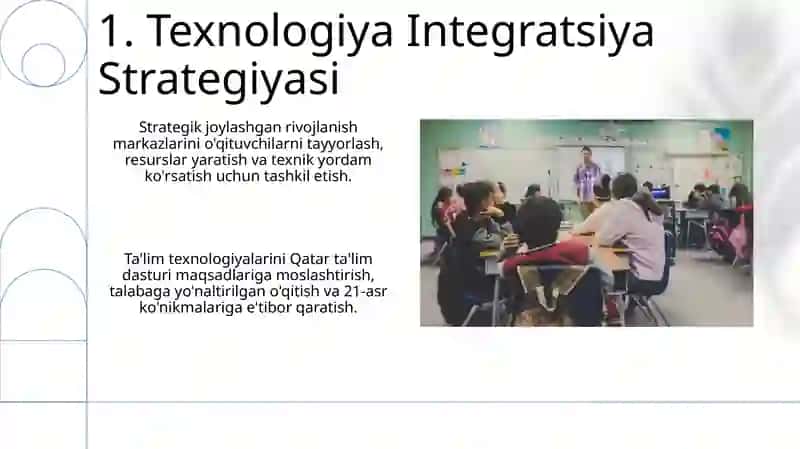 1. Texnologiya Integratsiya Strategiyasi

Strategik joylashgan rivojlanish markazlarini o'qituvchilarni tayyorlash, resurslar yaratish va texnik yordam ko'rsatish uchun tashkil etish.

Ta'lim texnologiyalarini Qatar ta'lim dasturi maqsadlariga moslashtirish, talabaga yo'naltirilgan o'qitish va 21-asr ko'nikmalariga e'tibor qaratish.